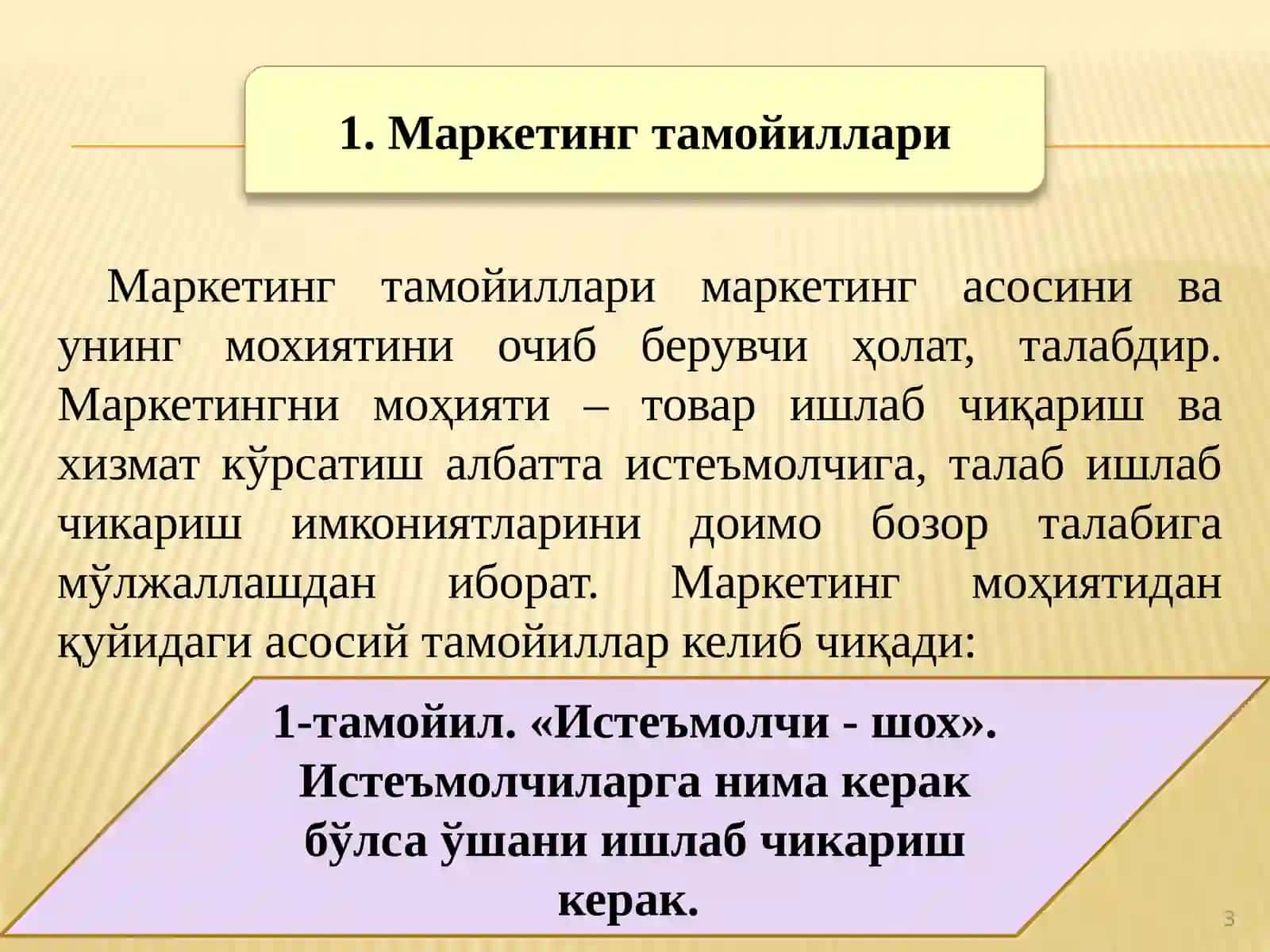 1. Маркетинг тамойиллари

Маркетинг тамойиллари маркетинг асосини ва унинг мохиятини очиб берувчи ҳолат, талабдир. Маркетингни моҳияти – товар ишлаб чиқариш ва хизмат кўрсатиш албатта истеъмолчига, талаб ишлаб чикариш имкониятларини доимо бозор талабига мўлжаллашдан иборат. Маркетинг моҳиятидан қуйидаги асосий тамойиллар келиб чиқади:

1-тамойил. «Истеъмолчи - шох». Истеъмолчиларга нима керак бўлса ўшани ишлаб чикариш керак.

3